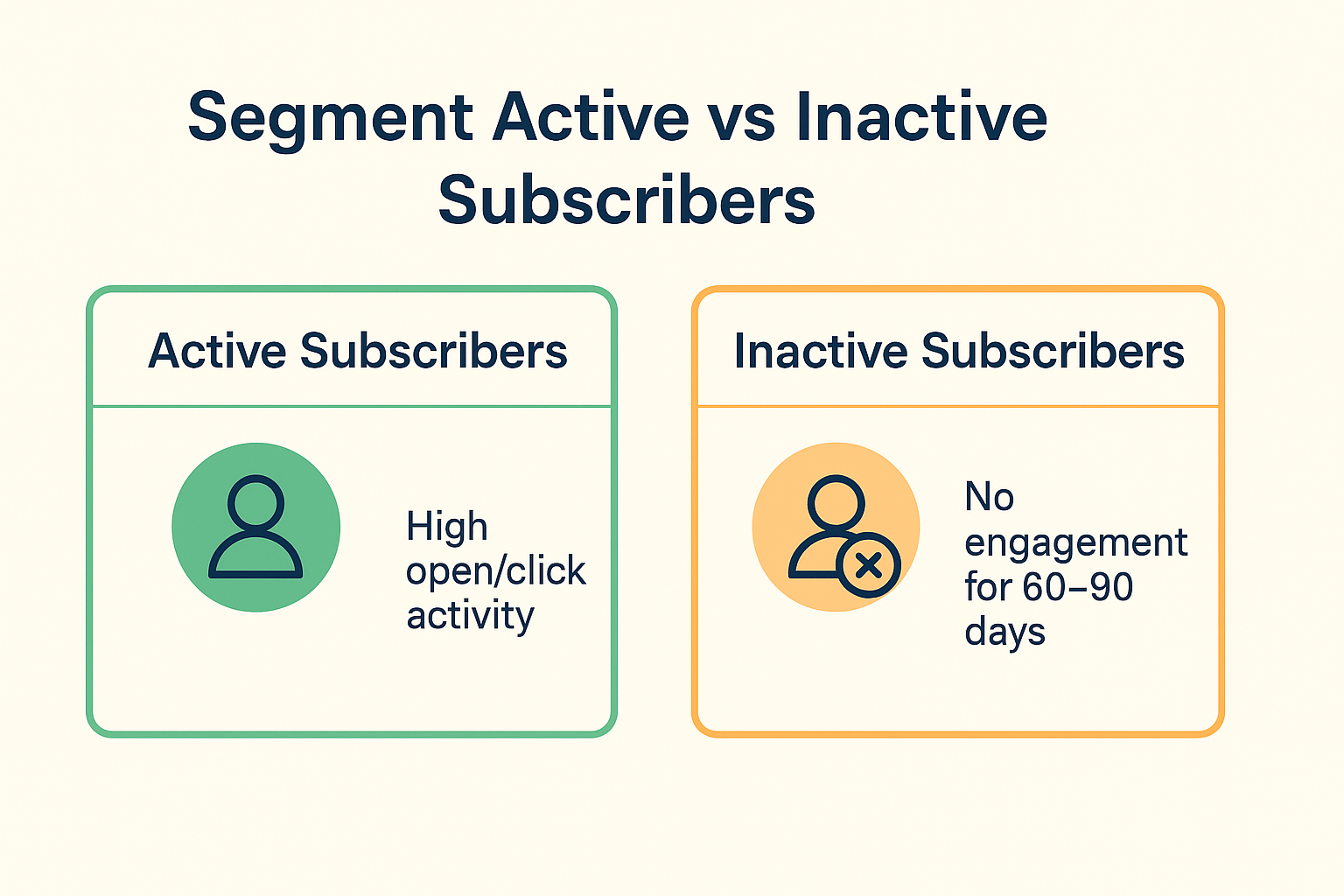 Segment Active vs Inactive Subscribers

Active Subscribers

High open/click activity

Inactive Subscribers

No engagement for 60–90 days